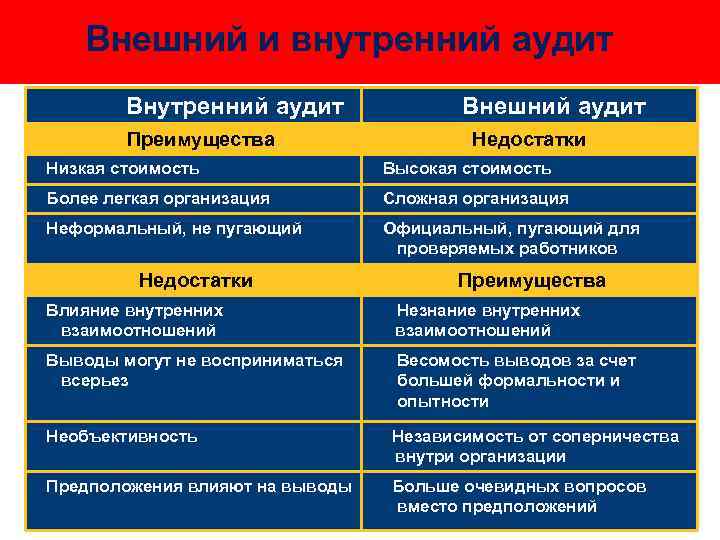 Внешний и внутренний аудит

| Внутренний аудит | Внешний аудит |
|---|---|
| Преимущества | Недостатки |
| Низкая стоимость | Высокая стоимость |
| Более легкая организация | Сложная организация |
| Неформальный, не пугающий | Официальный, пугающий для проверяемых работников |
| Недостатки | Преимущества |
| Влияние внутренних взаимоотношений | Незнание внутренних взаимоотношений |
| Выводы могут не восприниматься всерьез | Весомость выводов за счет большей формальности и опытности |
| Необъективность | Независимость от соперничества внутри организации |
| Предположения влияют на выводы | Больше очевидных вопросов вместо предположений |